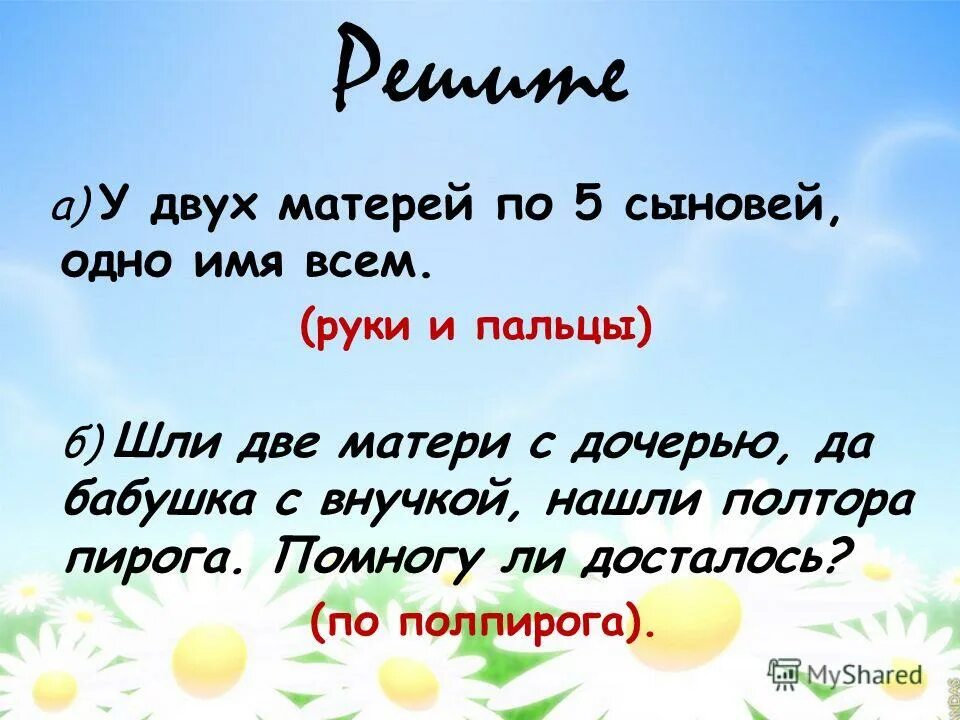 Решите

а) У двух матерей по 5 сыновей, одно имя всем.

(руки и пальцы)

б) Шли две матери с дочерью, да бабушка с внучкой, нашли полтора пирога. Помногу ли досталось?

(по полпирога).

MyShared